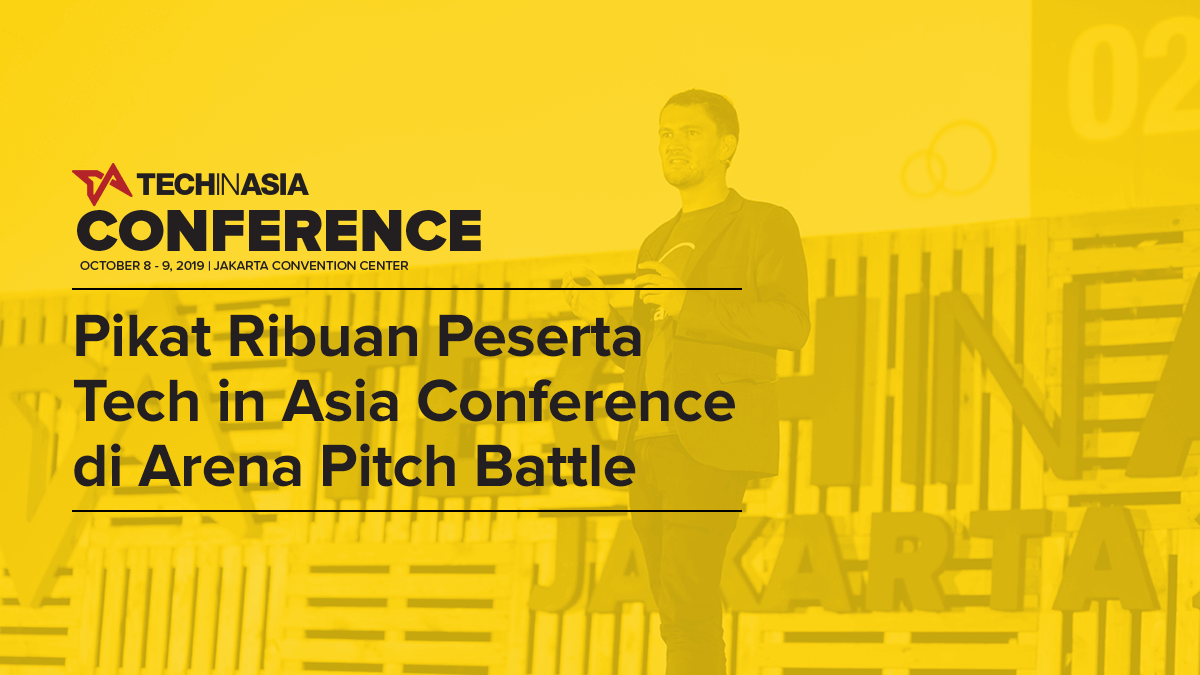 TECHINASIA
CONFERENCE
OCTOBER 8 - 9, 2019 | JAKARTA CONVENTION CENTER

Pikat Ribuan Peserta Tech in Asia Conference di Arena Pitch Battle

02

JAKARTA